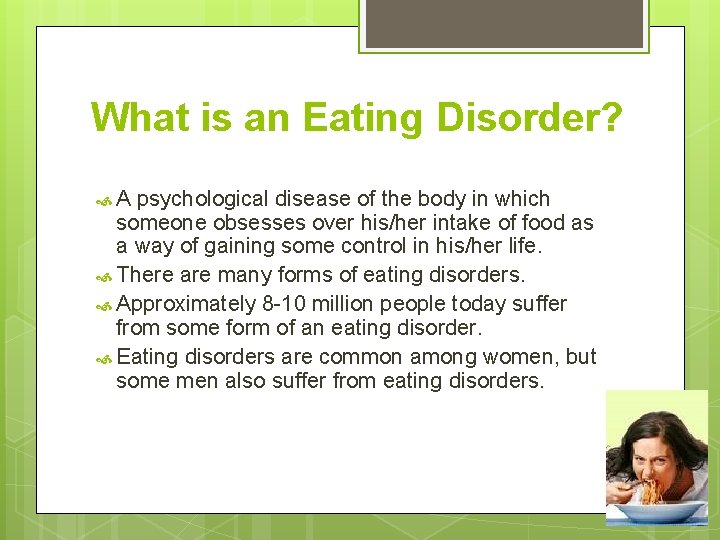 What is an Eating Disorder?

A psychological disease of the body in which someone obsesses over his/her intake of food as a way of gaining some control in his/her life.

There are many forms of eating disorders.

Approximately 8-10 million people today suffer from some form of an eating disorder.

Eating disorders are common among women, but some men also suffer from eating disorders.